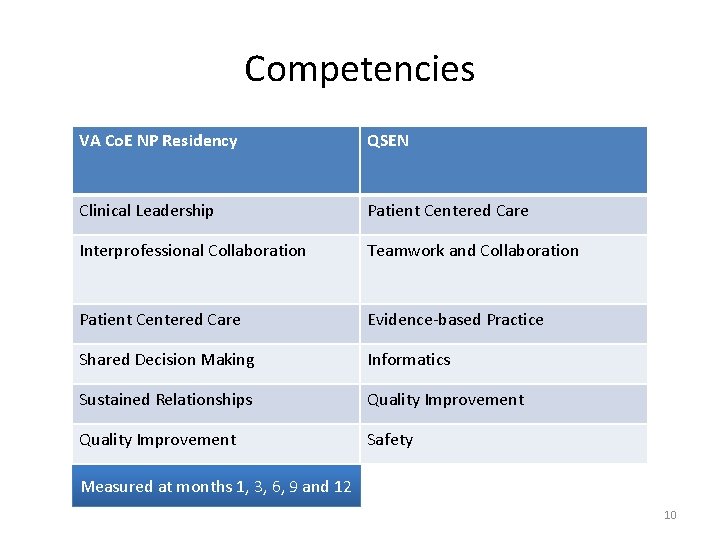 Competencies

| VA CoE NP Residency | QSEN |
|---|---|
| Clinical Leadership | Patient Centered Care |
| Interprofessional Collaboration | Teamwork and Collaboration |
| Patient Centered Care | Evidence-based Practice |
| Shared Decision Making | Informatics |
| Sustained Relationships | Quality Improvement |
| Quality Improvement | Safety |

Measured at months 1, 3, 6, 9 and 12

10